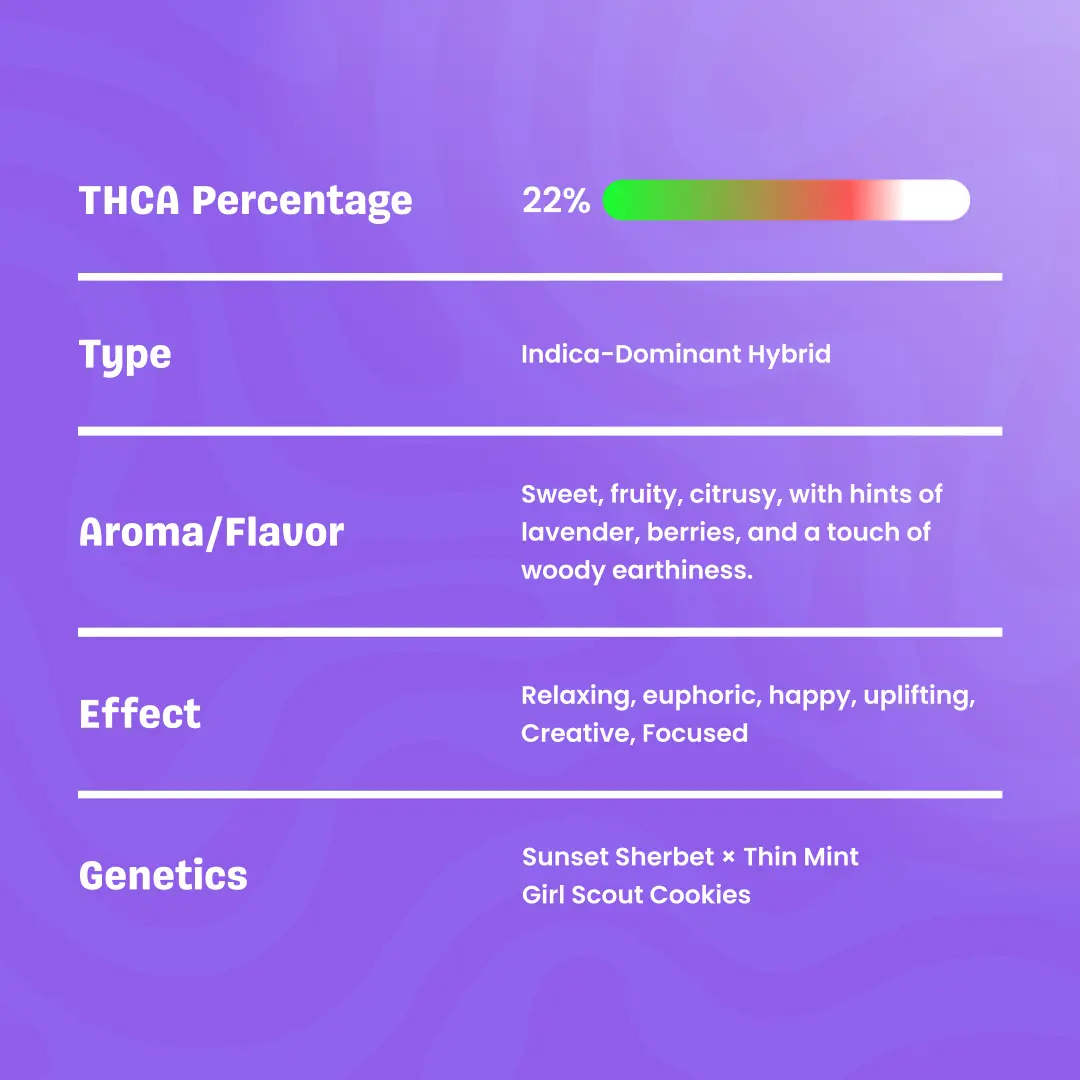 | | |
|---|---|
| THCA Percentage | 22% |
| Type | Indica-Dominant Hybrid |
| Aroma/Flavor | Sweet, fruity, citrusy, with hints of lavender, berries, and a touch of woody earthiness. |
| Effect | Relaxing, euphoric, happy, uplifting, Creative, Focused |
| Genetics | Sunset Sherbet × Thin Mint Girl Scout Cookies |